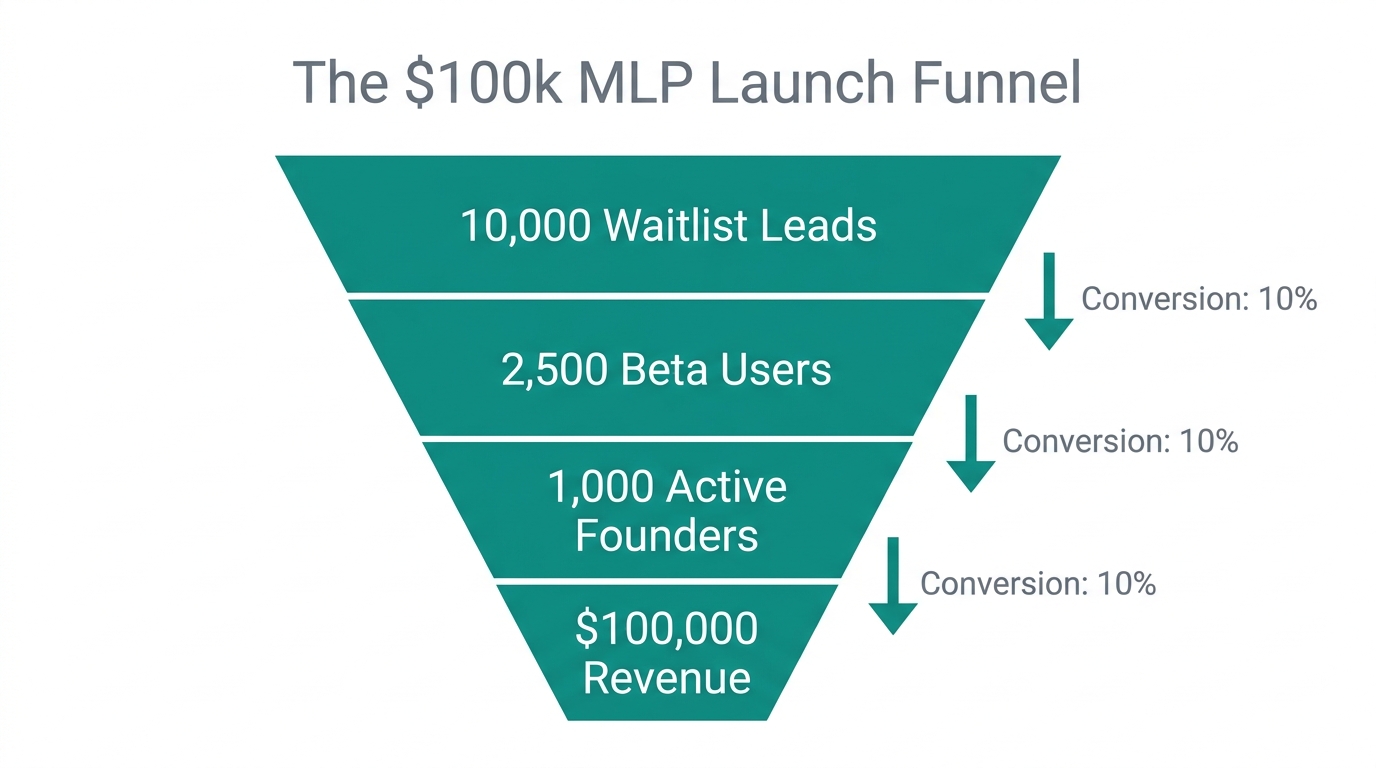 The \$100k MLP Launch Funnel

10,000 Waitlist Leads

Conversion: 10%

2,500 Beta Users

Conversion: 10%

1,000 Active Founders

Conversion: 10%

\$100,000 Revenue